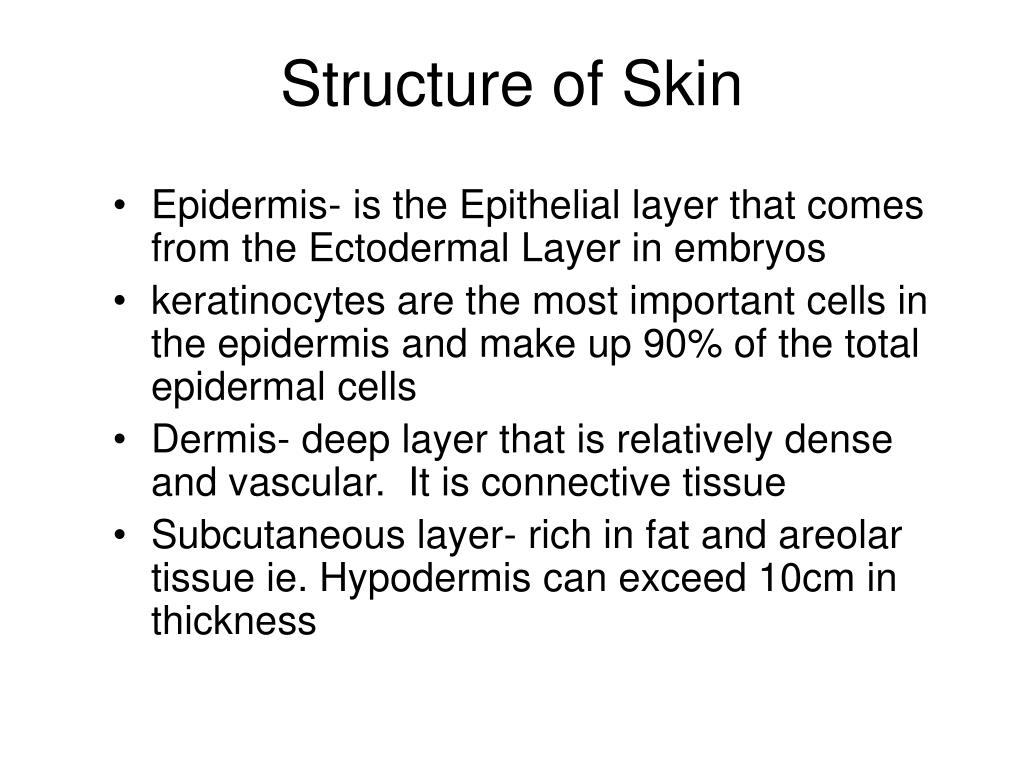 Structure of Skin

• Epidermis- is the Epithelial layer that comes from the Ectodermal Layer in embryos
• keratinocytes are the most important cells in the epidermis and make up 90% of the total epidermal cells
• Dermis- deep layer that is relatively dense and vascular.  It is connective tissue
• Subcutaneous layer- rich in fat and areolar tissue ie. Hypodermis can exceed 10cm in thickness